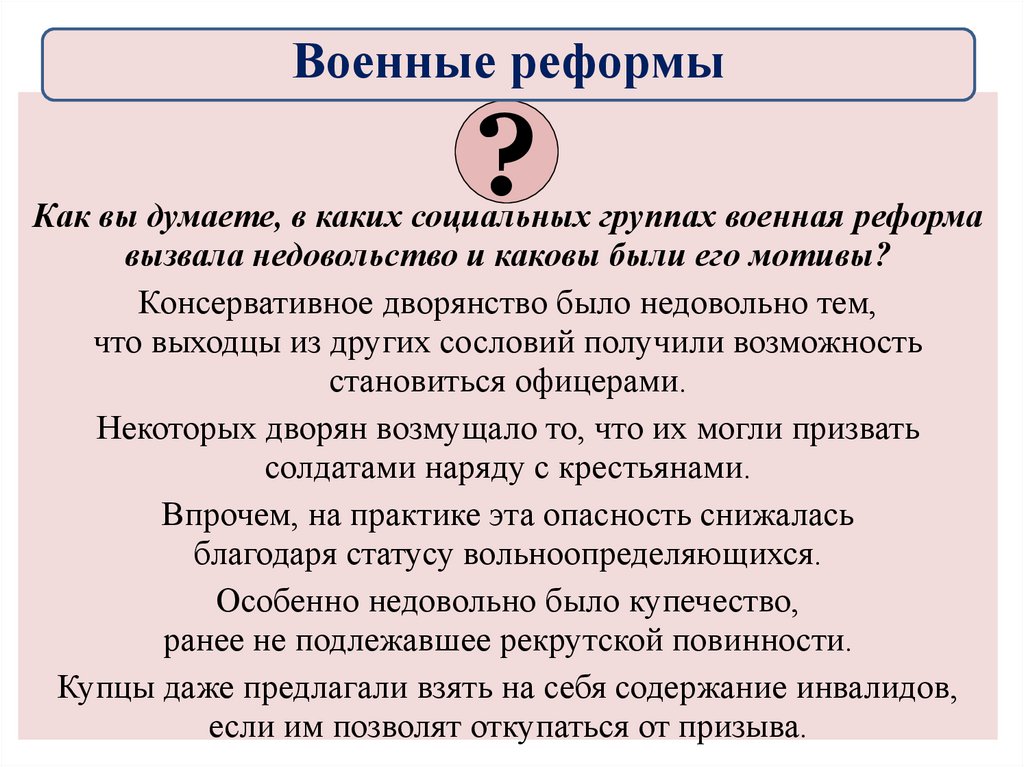 Военные реформы

?

Как вы думаете, в каких социальных группах военная реформа вызвала недовольство и каковы были его мотивы?

Консервативное дворянство было недовольно тем, что выходцы из других сословий получили возможность становиться офицерами.

Некоторых дворян возмущало то, что их могли призвать солдатами наряду с крестьянами.

Впрочем, на практике эта опасность снижалась благодаря статусу вольноопределяющихся.

Особенно недовольно было купечество, ранее не подлежавшее рекрутской повинности.

Купцы даже предлагали взять на себя содержание инвалидов, если им позволят откупаться от призыва.